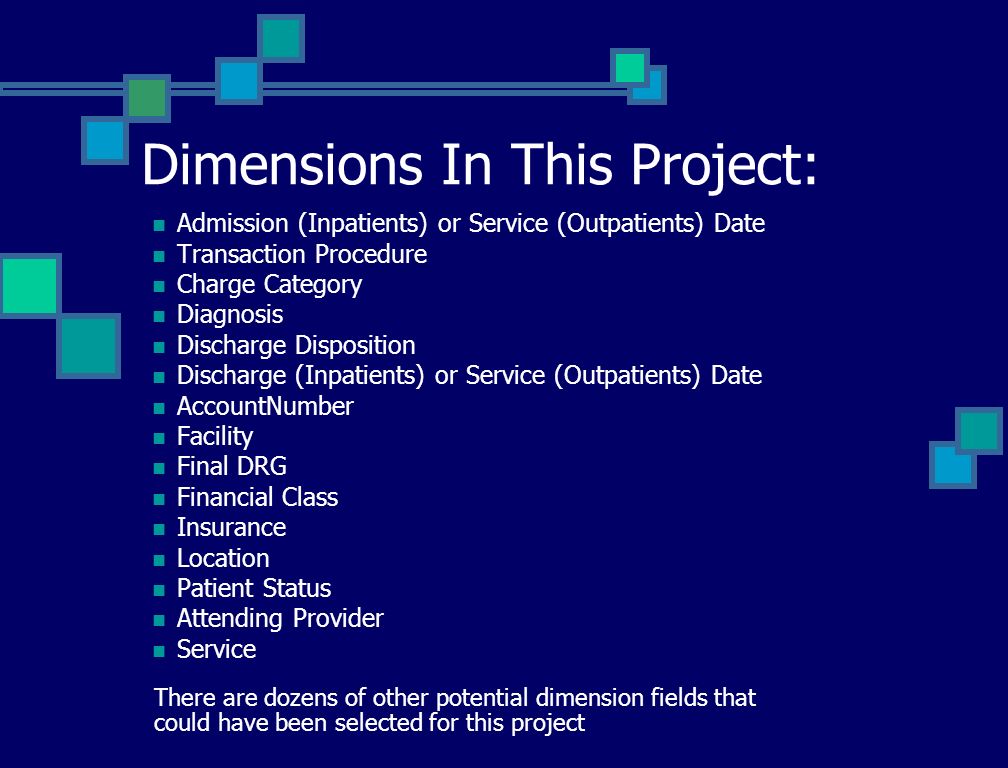 Dimensions In This Project:

- Admission (Inpatients) or Service (Outpatients) Date
- Transaction Procedure
- Charge Category
- Diagnosis
- Discharge Disposition
- Discharge (Inpatients) or Service (Outpatients) Date
- AccountNumber
- Facility
- Final DRG
- Financial Class
- Insurance
- Location
- Patient Status
- Attending Provider
- Service

There are dozens of other potential dimension fields that could have been selected for this project